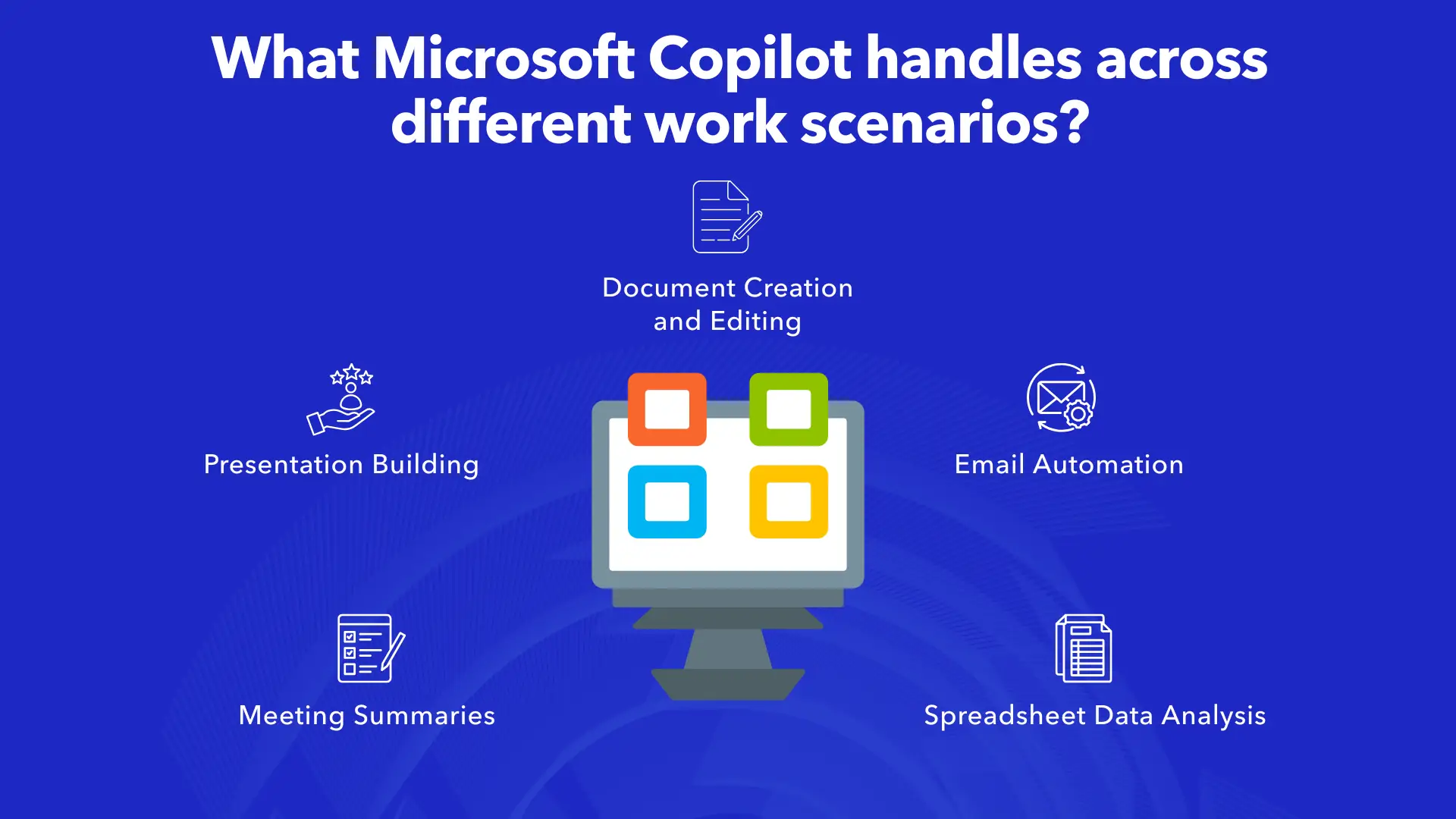 What Microsoft Copilot handles across different work scenarios?

Document Creation and Editing

Presentation Building

Email Automation

Meeting Summaries

Spreadsheet Data Analysis